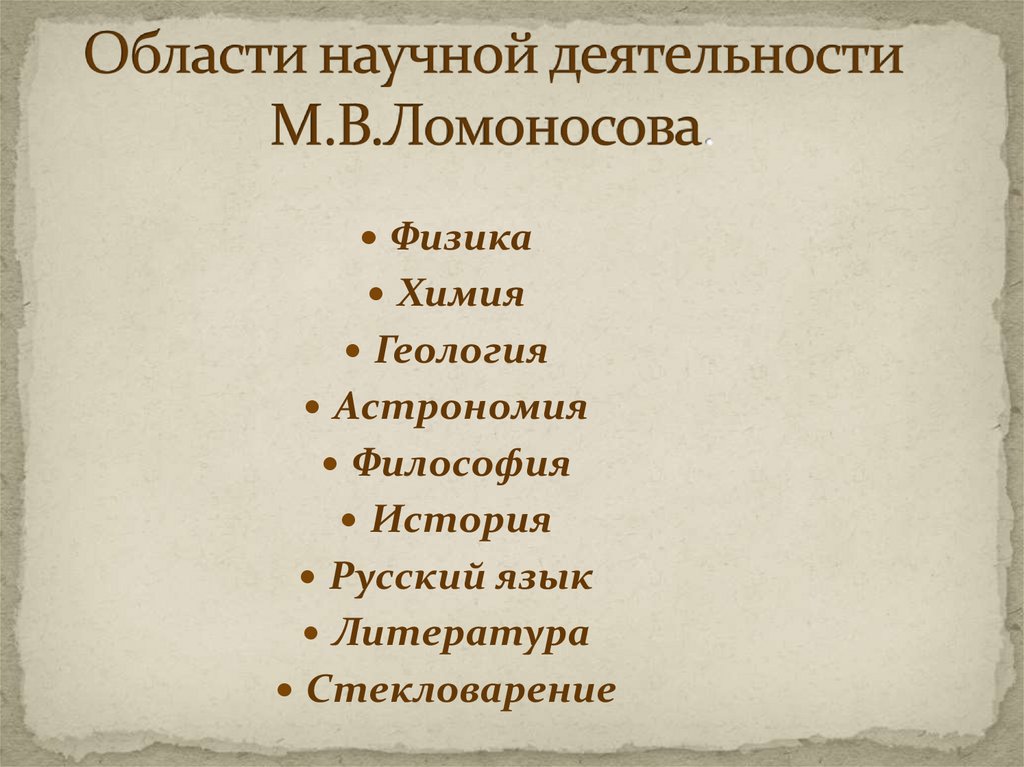 Области научной деятельности М.В.Ломоносова.

• Физика
• Химия
• Геология
• Астрономия
• Философия
• История
• Русский язык
• Литература
• Стекловарение